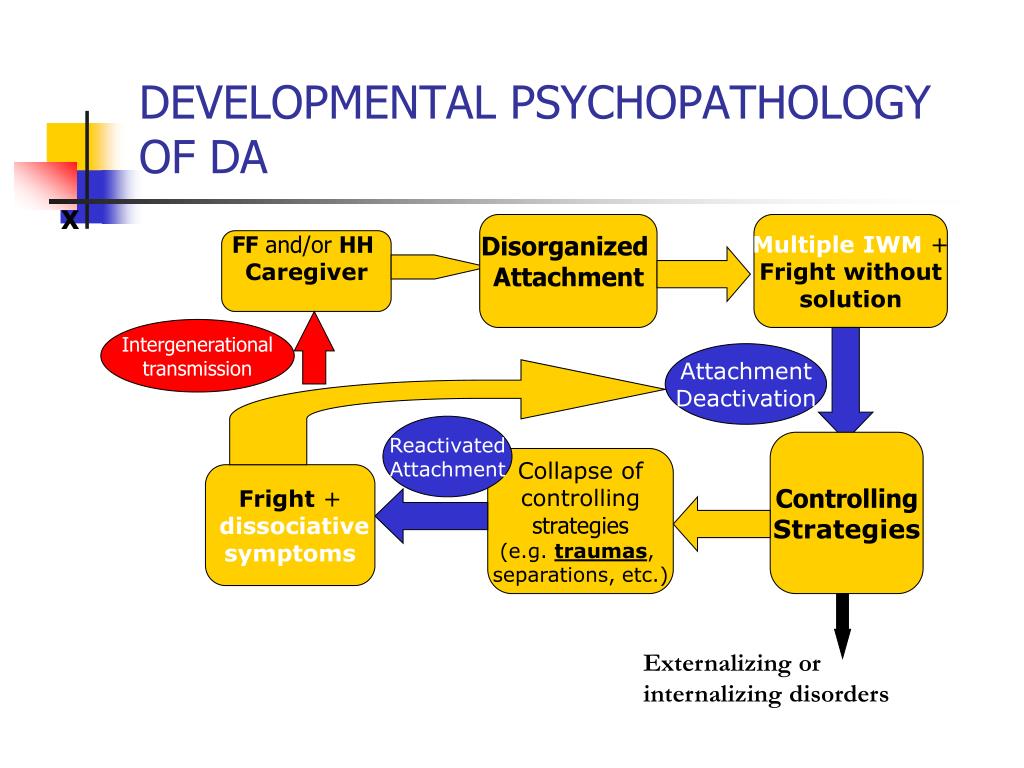 DEVELOPMENTAL PSYCHOPATHOLOGY OF DA

x

FF and/or HH Caregiver

Disorganized Attachment

Multiple IWM + Fright without solution

Intergenerational transmission

Attachment Deactivation

Reactivated Attachment

Fright + dissociative symptoms

Collapse of controlling strategies (e.g. traumas, separations, etc.)

Controlling Strategies

Externalizing or internalizing disorders